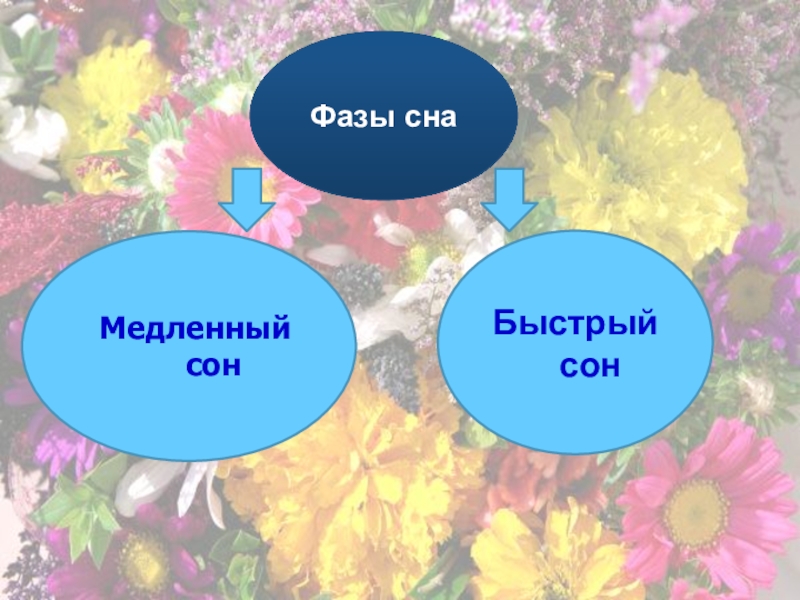 Фазы сна

Медленный сон

Быстрый сон